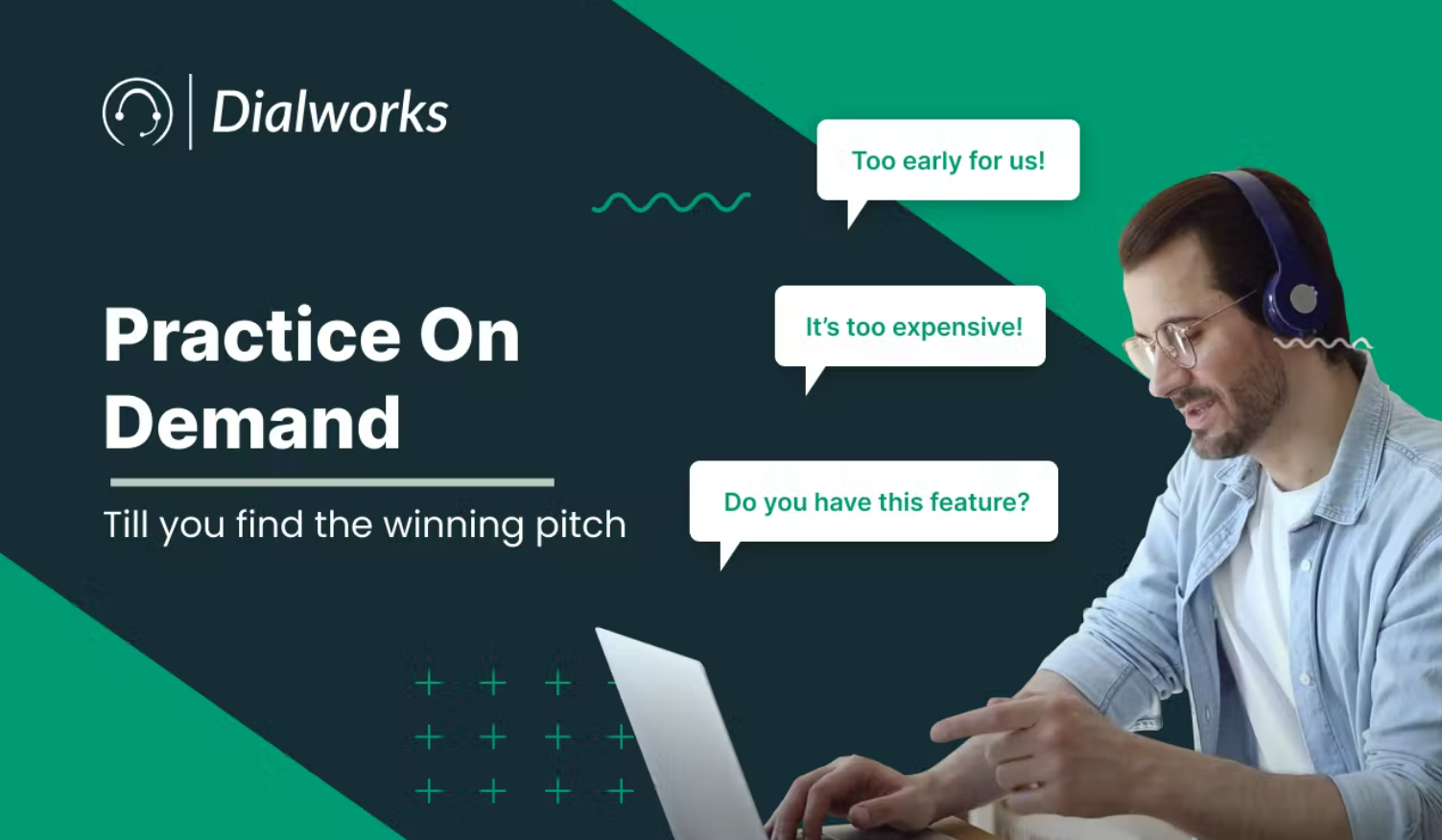 Dialworks

Practice On Demand

Till you find the winning pitch

Too early for us!

It's too expensive!

Do you have this feature?